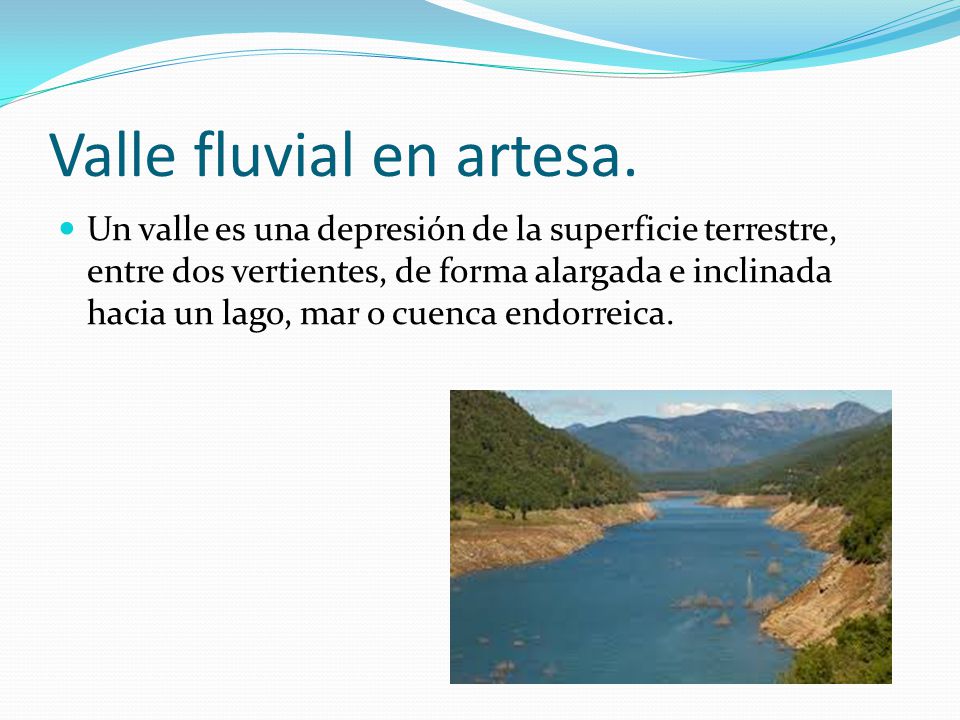 Valle fluvial en artesa.

Un valle es una depresión de la superficie terrestre, entre dos vertientes, de forma alargada e inclinada hacia un lago, mar o cuenca endorreica.